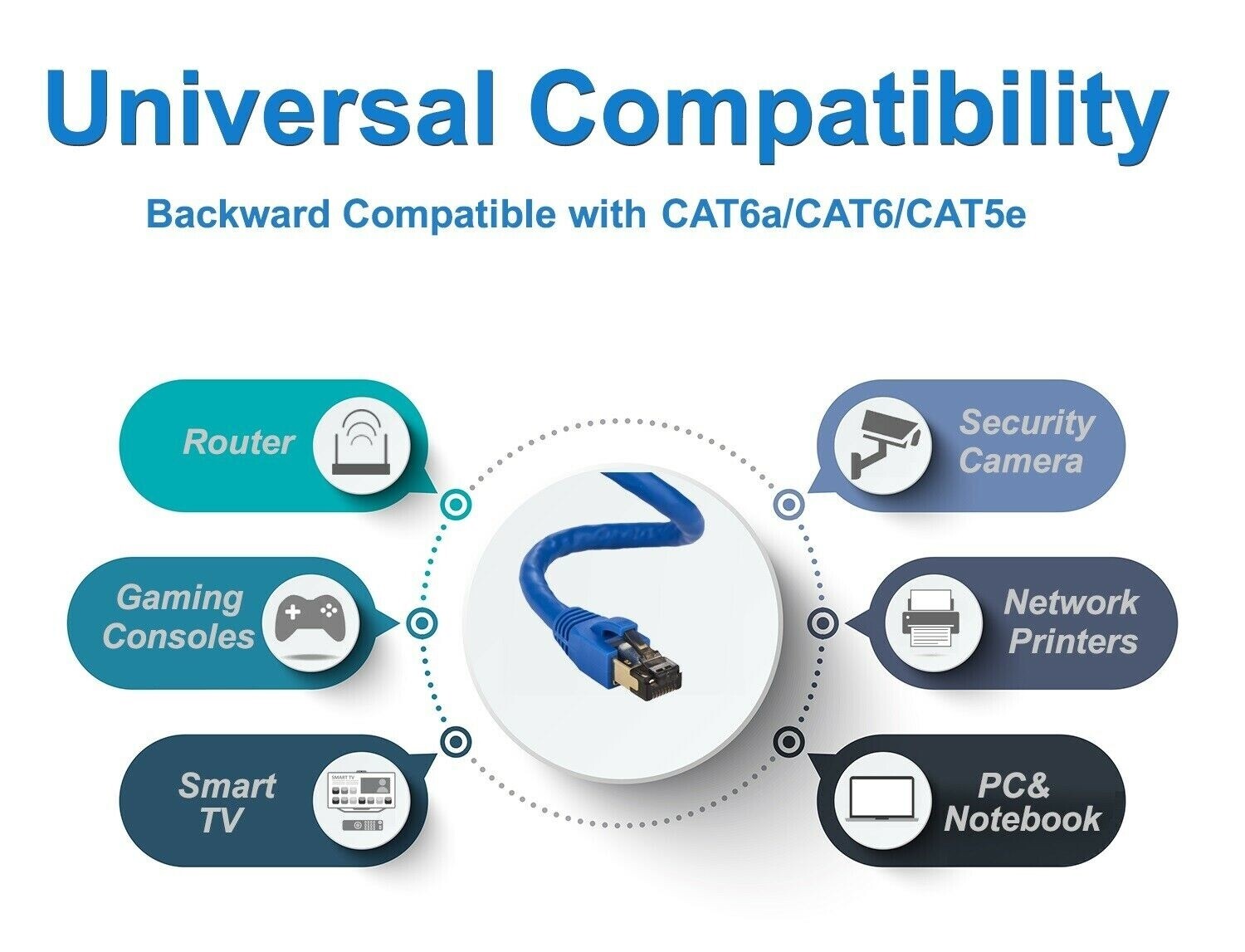 Universal Compatibility

Backward Compatible with CAT6a/CAT6/CAT5e

Router

Gaming Consoles

Smart TV

SMART TV

Security Camera

Network Printers

PC& Notebook